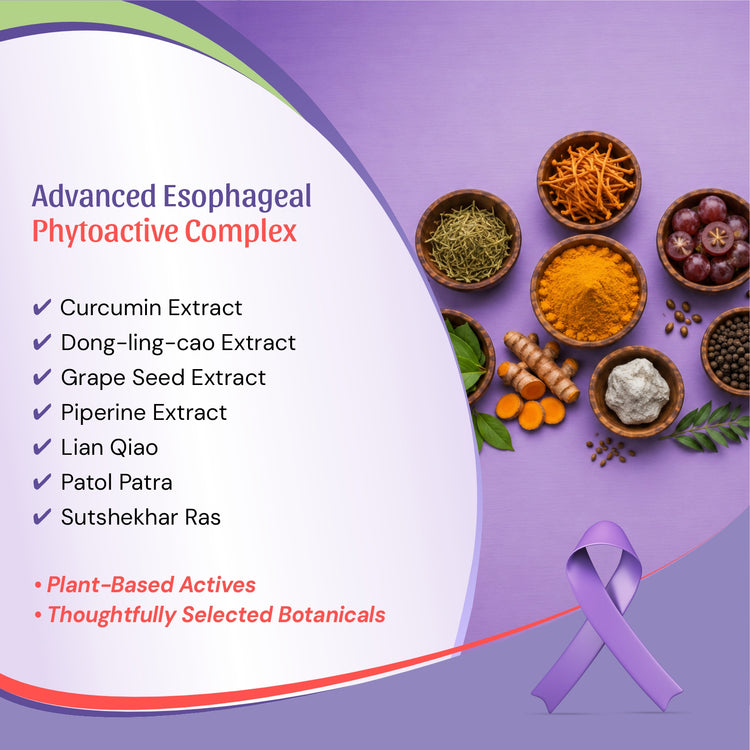 Advanced Esophageal
Phytoactive Complex

✔ Curcumin Extract
✔ Dong-ling-cao Extract
✔ Grape Seed Extract
✔ Piperine Extract
✔ Lian Qiao
✔ Patol Patra
✔ Sutshekhar Ras

• Plant-Based Actives
• Thoughtfully Selected Botanicals